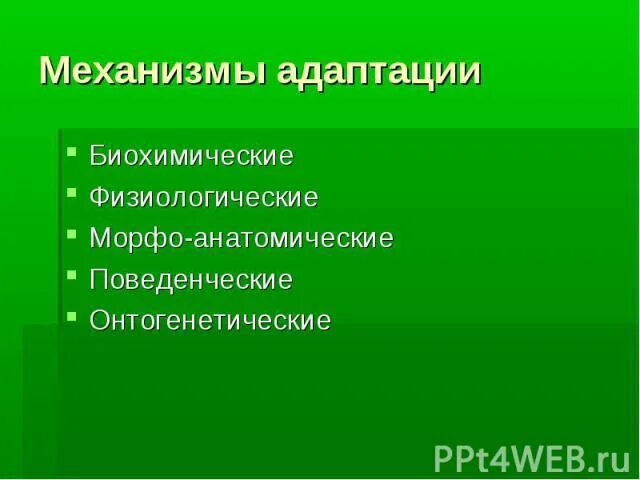 Механизмы адаптации

- Биохимические
- Физиологические
- Морфо-анатомические
- Поведенческие
- Онтогенетические

PPt4WEB.ru